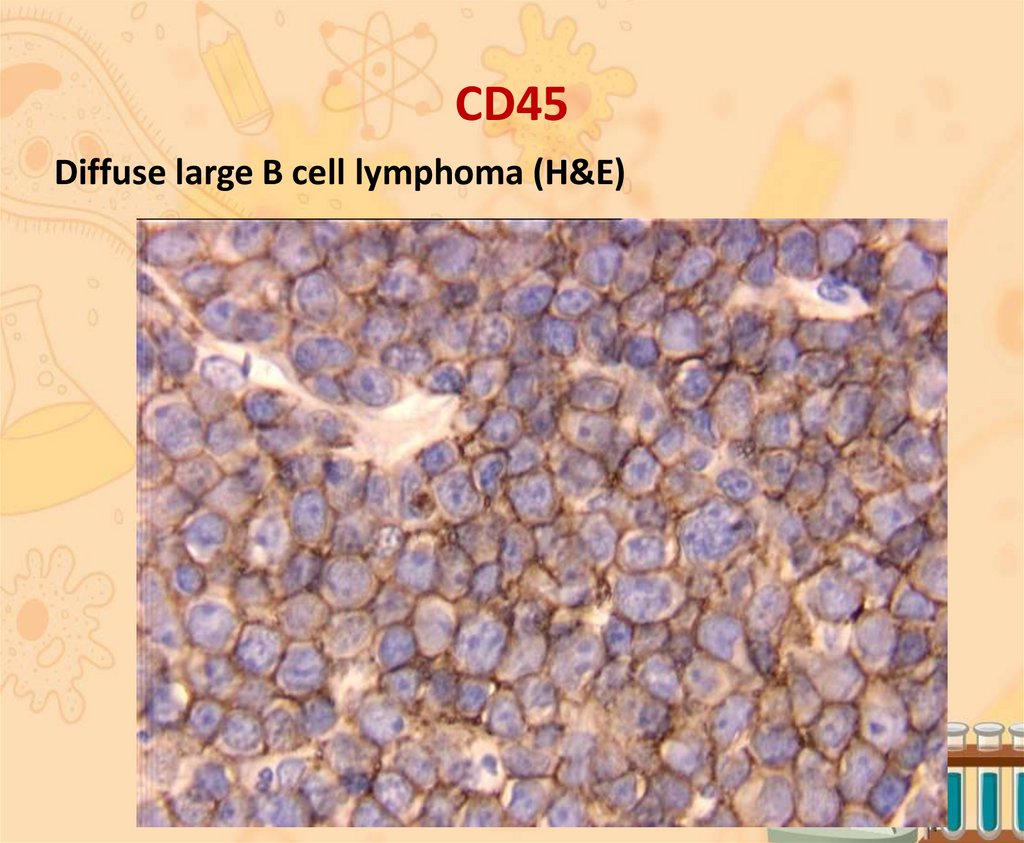 CD45

Diffuse large B cell lymphoma (H&E)